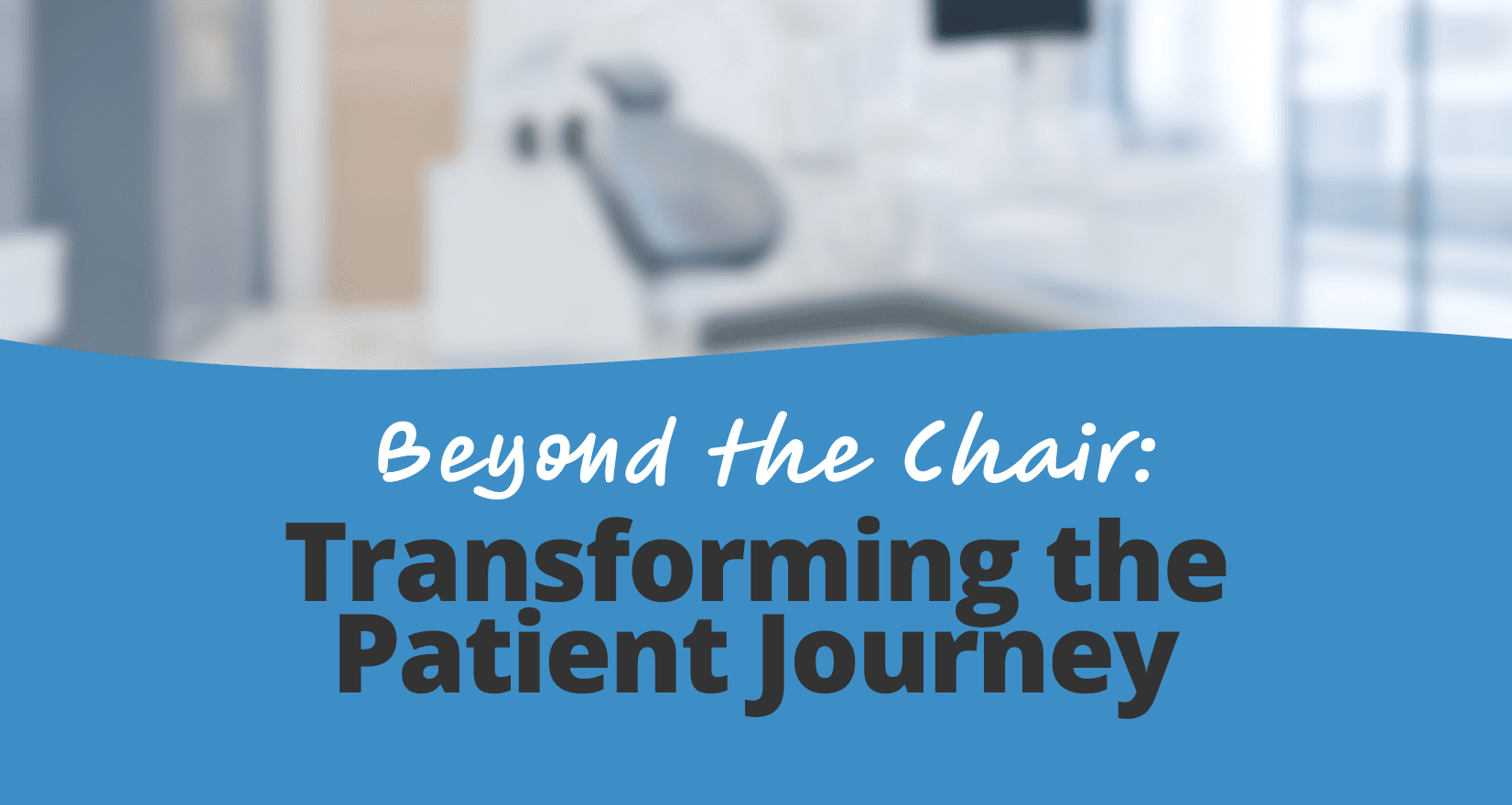 Beyond the Chair:

Transforming the Patient Journey